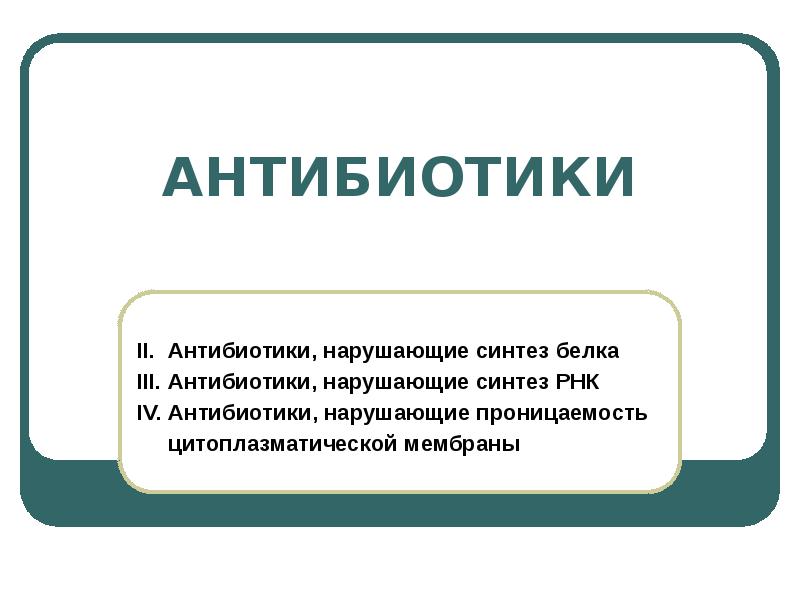 АНТИБИОТИКИ

II. Антибиотики, нарушающие синтез белка
III. Антибиотики, нарушающие синтез РНК
IV. Антибиотики, нарушающие проницаемость цитоплазматической мембраны